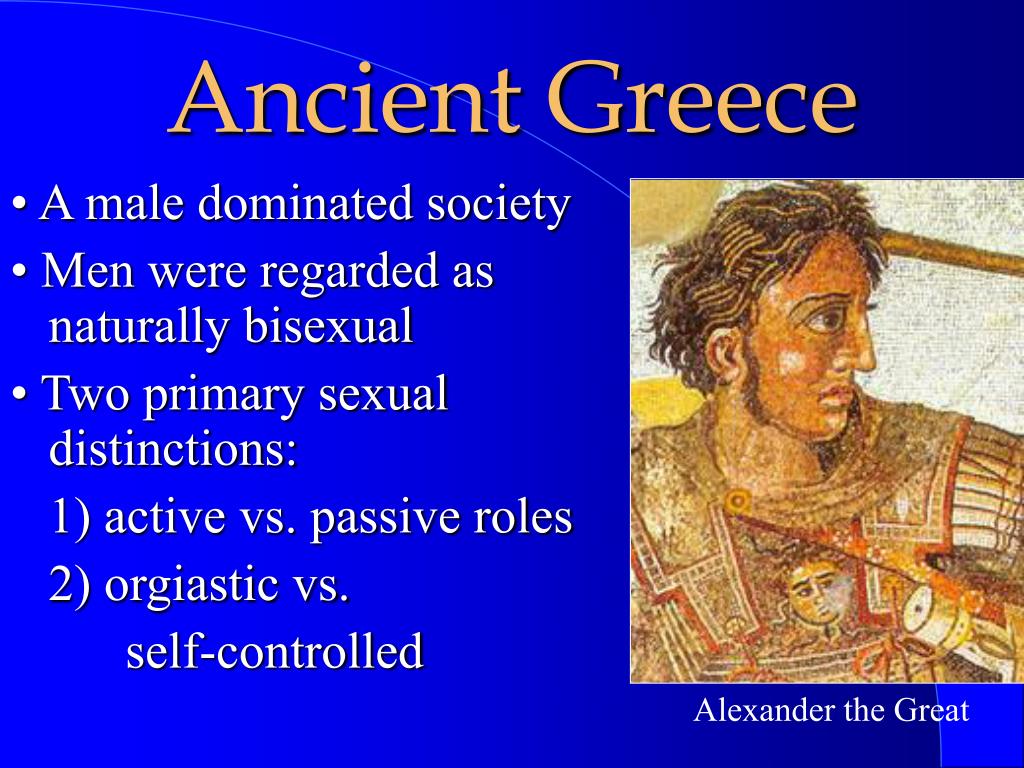 Ancient Greece

• A male dominated society

• Men were regarded as naturally bisexual

• Two primary sexual distinctions:

1) active vs. passive roles

2) orgiastic vs. self-controlled

Alexander the Great